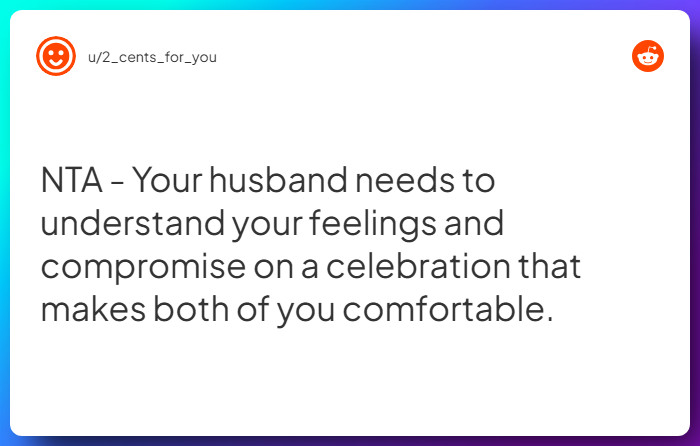 u/2_cents_for_you

NTA - Your husband needs to understand your feelings and compromise on a celebration that makes both of you comfortable.